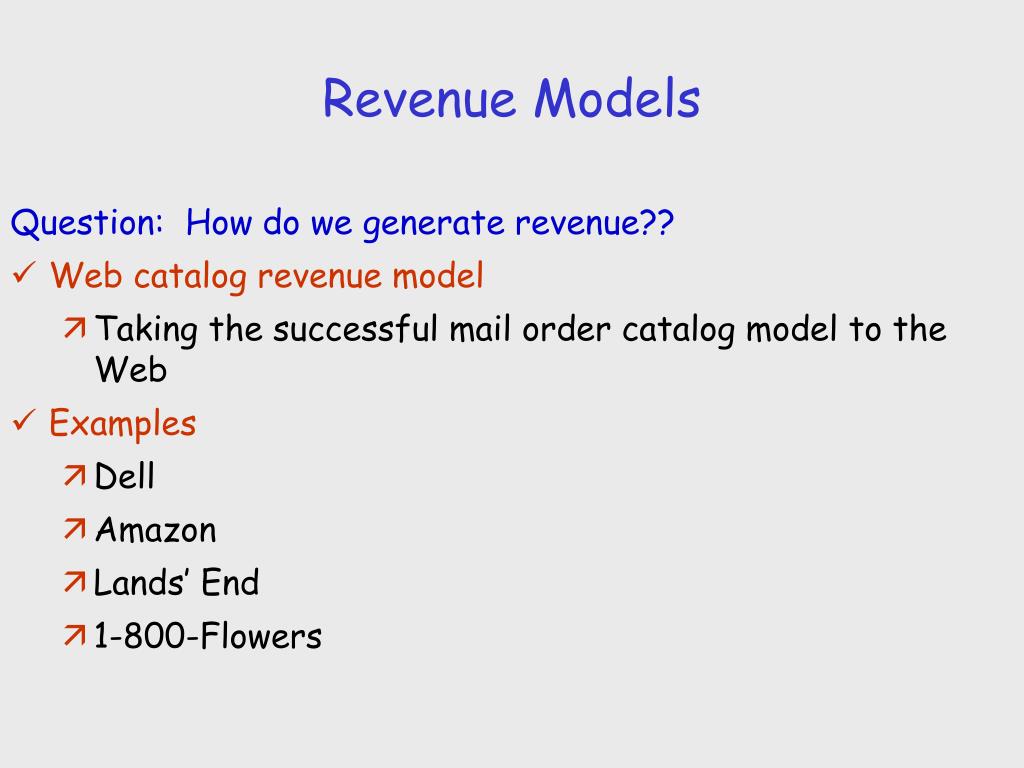 Revenue Models

Question: How do we generate revenue??

✓ Web catalog revenue model

↗ Taking the successful mail order catalog model to the Web

✓ Examples

↗ Dell

↗ Amazon

↗ Lands' End

↗ 1-800-Flowers